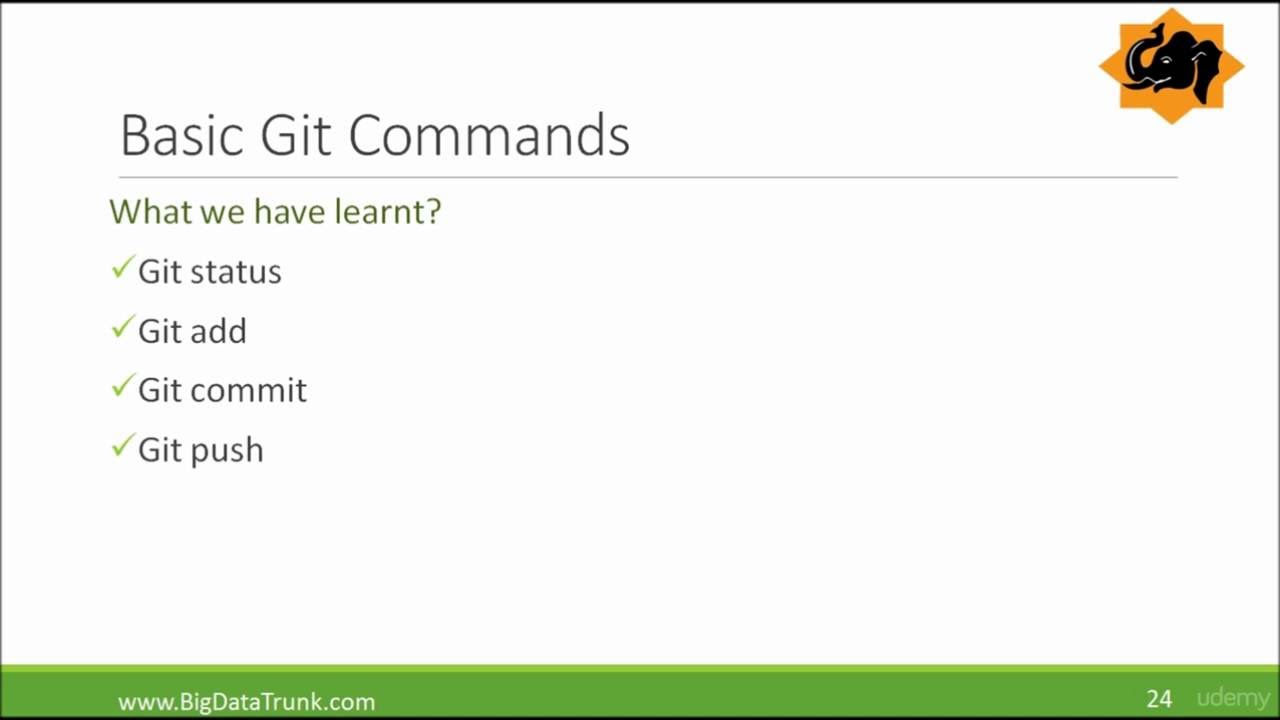 Basic Git Commands

What we have learnt?

✓Git status

✓Git add

✓Git commit

✓Git push

www.BigDataTrunk.com

24 udemy